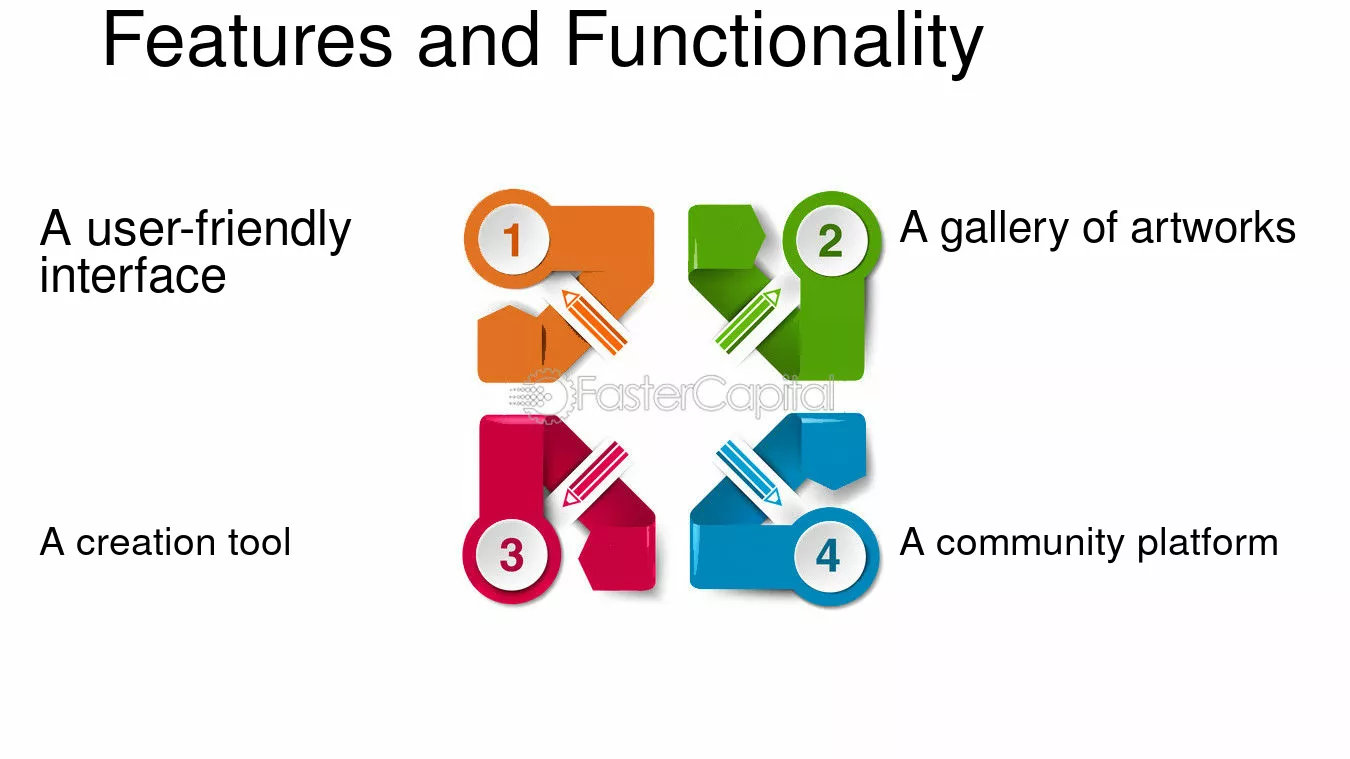 Features and Functionality

A user-friendly interface

1

2

A gallery of artworks

FasterCapital

A creation tool

3

4

A community platform